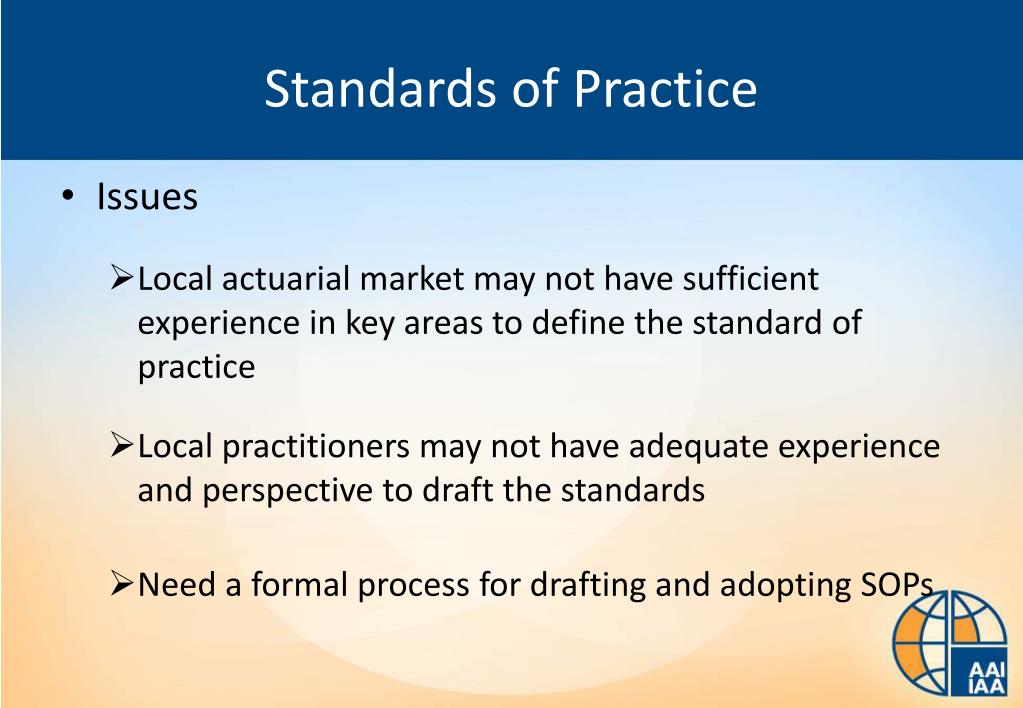 Standards of Practice

• Issues

➢Local actuarial market may not have sufficient experience in key areas to define the standard of practice

➢Local practitioners may not have adequate experience and perspective to draft the standards

➢Need a formal process for drafting and adopting SOPs

AAI
IAA